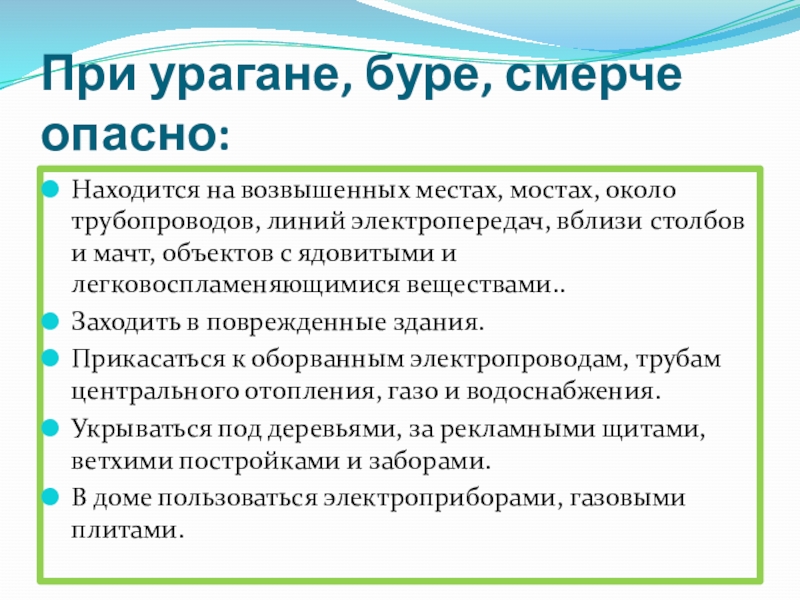 При урагане, буре, смерче опасно:

Находится на возвышенных местах, мостах, около трубопроводов, линий электропередач, вблизи столбов и мачт, объектов с ядовитыми и легковоспламеняющимися веществами..

Заходить в поврежденные здания.

Прикасаться к оборванным электропроводам, трубам центрального отопления, газо и водоснабжения.

Укрываться под деревьями, за рекламными щитами, ветхими постройками и заборами.

В доме пользоваться электроприборами, газовыми плитами.